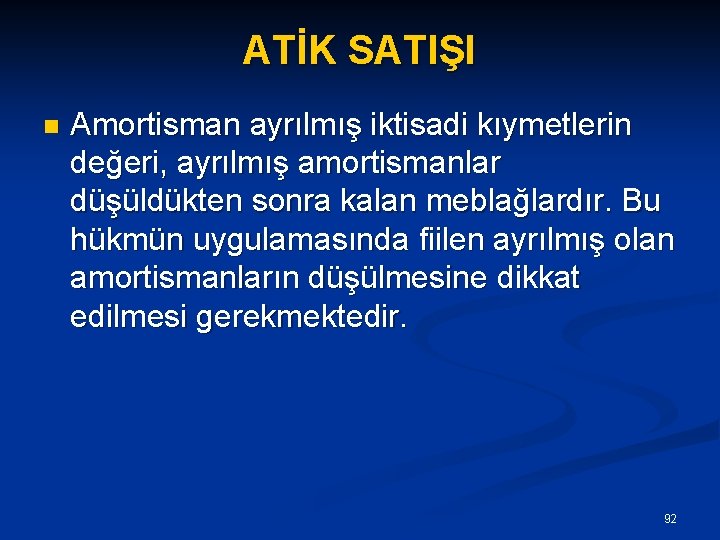 ATİK SATIŞI

Amortisman ayrılmış iktisadi kıymetlerin değeri, ayrılmış amortismanlar düşüldükten sonra kalan meblağlardır. Bu hükmün uygulamasında fiilen ayrılmış olan amortismanların düşülmesine dikkat edilmesi gerekmektedir.

92